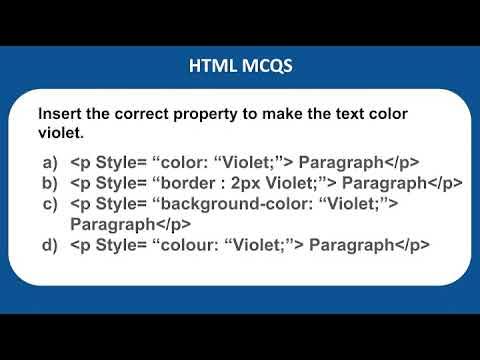 HTML MCQS

Insert the correct property to make the text color violet.

a) <p Style= “color: “Violet;”> Paragraph</p>
b) <p Style= “border : 2px Violet;”> Paragraph</p>
c) <p Style= “background-color: “Violet;”> Paragraph</p>
d) <p Style= “colour: “Violet;”> Paragraph</p>